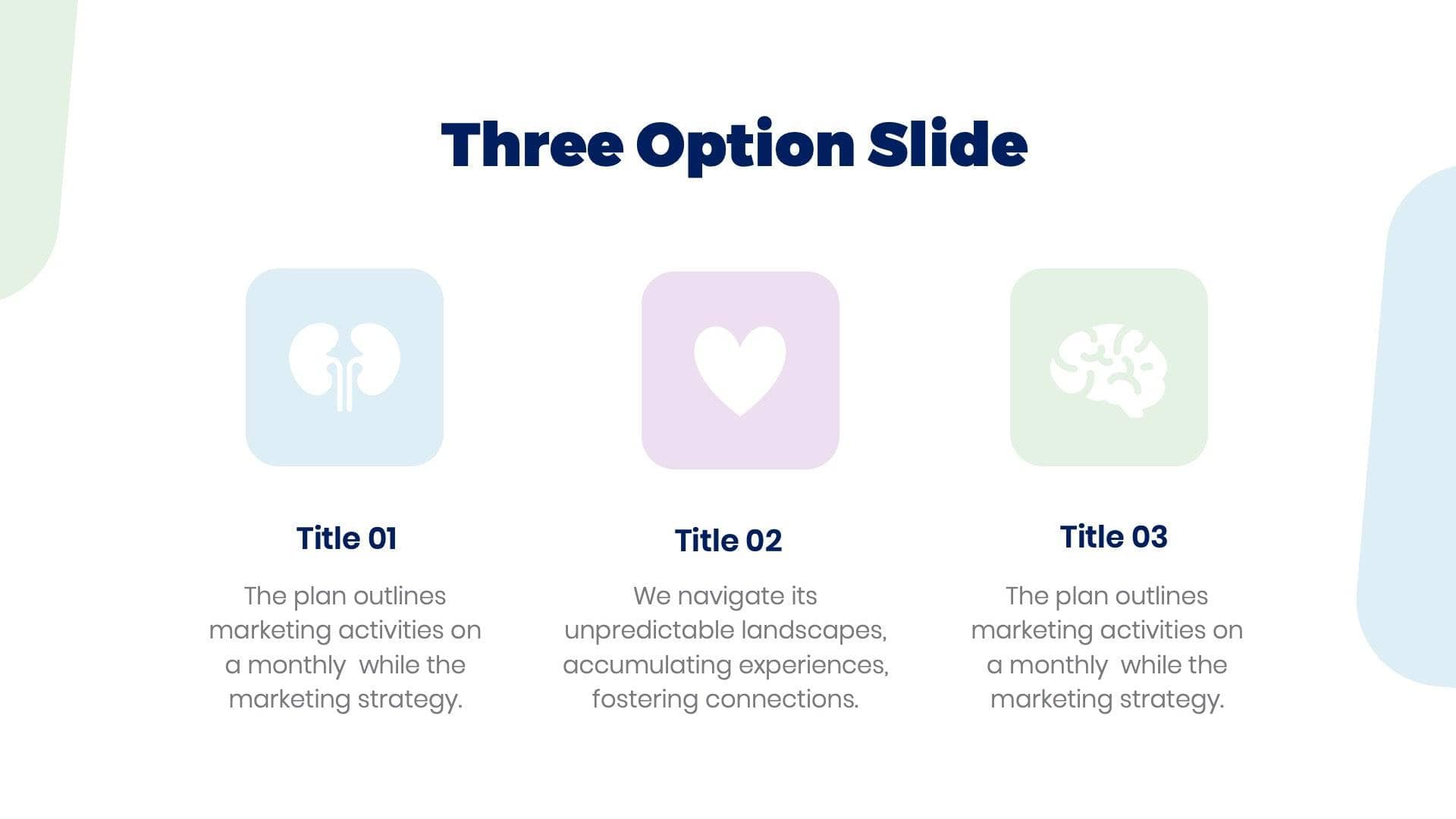 Three Option Slide

Title 01

The plan outlines marketing activities on a monthly  while the marketing strategy.

Title 02

We navigate its unpredictable landscapes, accumulating experiences, fostering connections.

Title 03

The plan outlines marketing activities on a monthly  while the marketing strategy.